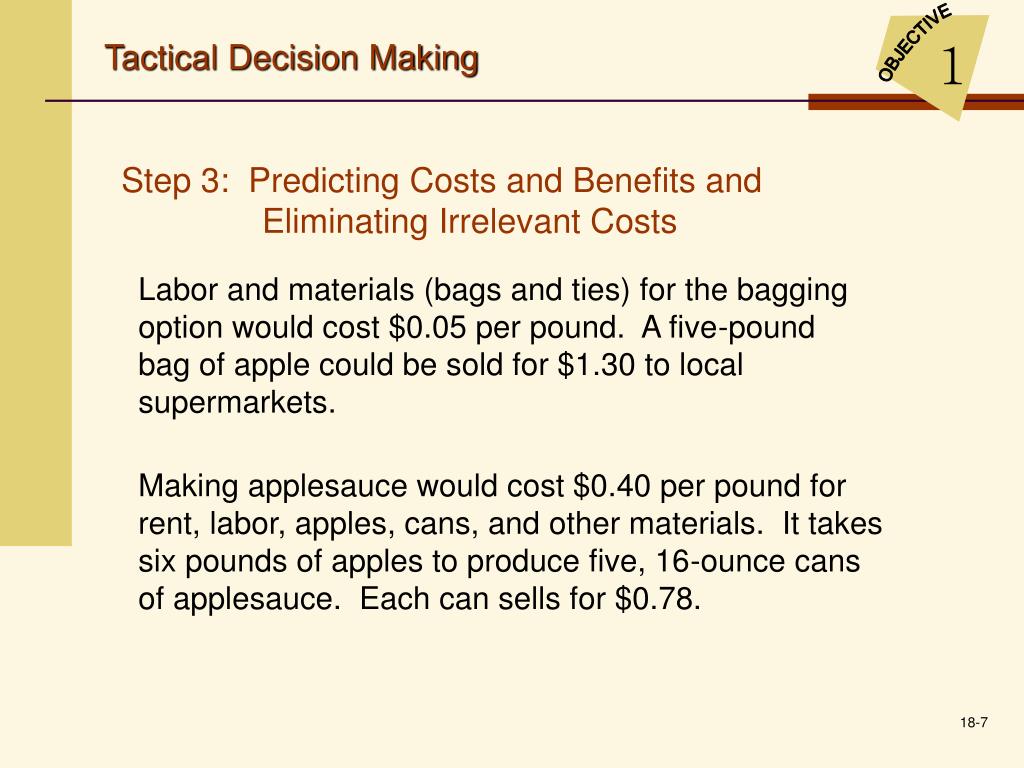 Tactical Decision Making

OBJECTIVE
1

Step 3: Predicting Costs and Benefits and Eliminating Irrelevant Costs

Labor and materials (bags and ties) for the bagging option would cost \$0.05 per pound. A five-pound bag of apple could be sold for \$1.30 to local supermarkets.

Making applesauce would cost \$0.40 per pound for rent, labor, apples, cans, and other materials. It takes six pounds of apples to produce five, 16-ounce cans of applesauce. Each can sells for \$0.78.

18-7